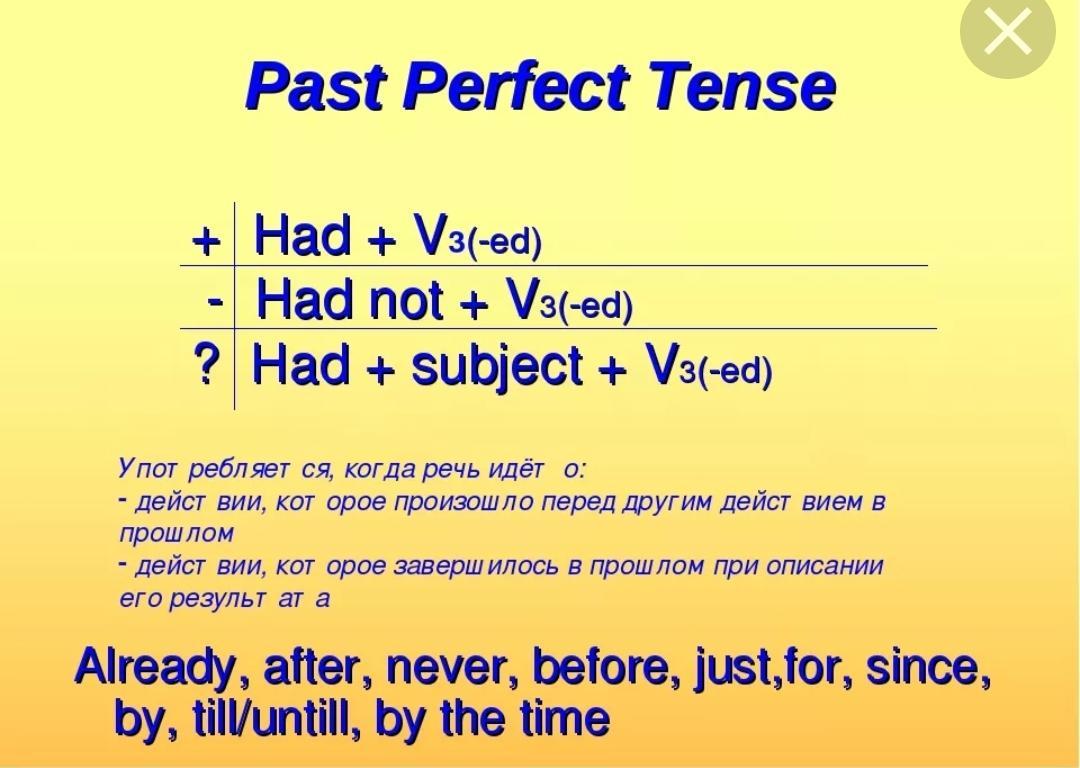 Past Perfect Tense

| + | Had + V3(-ed) |
|---|---|
| - | Had not + V3(-ed) |
| ? | Had + subject + V3(-ed) |

Употребляется, когда речь идёт о:
- действии, которое произошло перед другим действием в прошлом
- действии, которое завершилось в прошлом при описании его результата

Already, after, never, before, just,for, since, by, till/untill, by the time